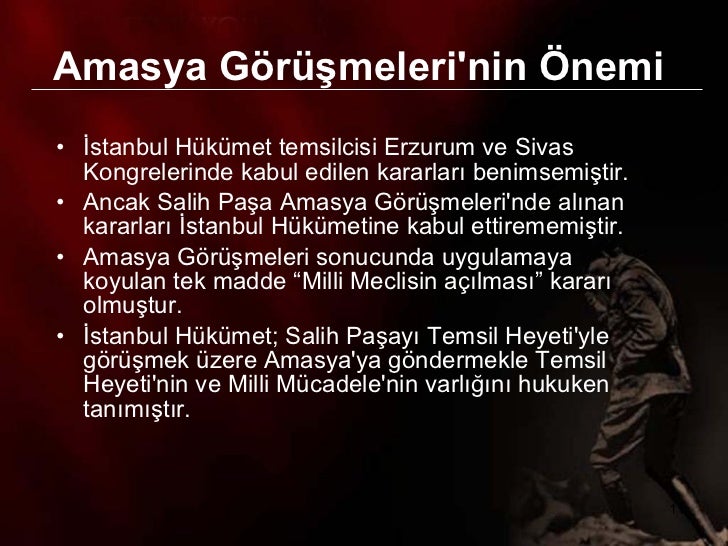 Amasya Görüşmeleri'nin Önemi

• İstanbul Hükümet temsilcisi Erzurum ve Sivas Kongrelerinde kabul edilen kararları benimsemiştir.
• Ancak Salih Paşa Amasya Görüşmeleri'nde alınan kararları İstanbul Hükümetine kabul ettirememiştir.
• Amasya Görüşmeleri sonucunda uygulamaya koyulan tek madde “Milli Meclisin açılması” kararı olmuştur.
• İstanbul Hükümet; Salih Paşayı Temsil Heyeti'yle görüşmek üzere Amasya'ya göndermekle Temsil Heyeti'nin ve Milli Mücadele'nin varlığını hukuken tanımıştır.